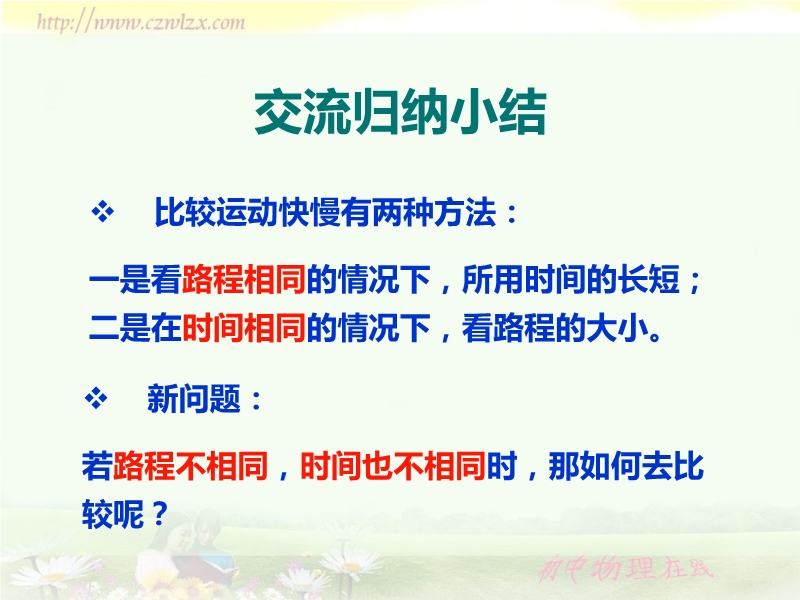 http://www.czwlzx.com

交流归纳小结

❖ 比较运动快慢有两种方法：

一是看路程相同的情况下，所用时间的长短；
二是在时间相同的情况下，看路程的大小。

❖ 新问题：

若路程不相同，时间也不相同时，那如何去比较呢？

初中物理在线